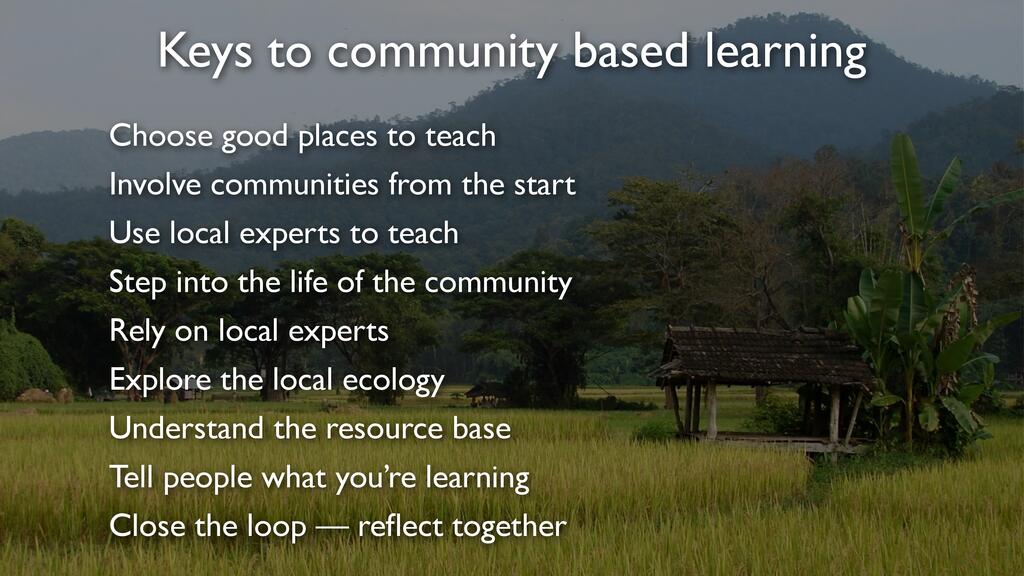 Keys to community based learning

Choose good places to teach

Involve communities from the start

Use local experts to teach

Step into the life of the community

Rely on local experts

Explore the local ecology

Understand the resource base

Tell people what you're learning

Close the loop — reflect together